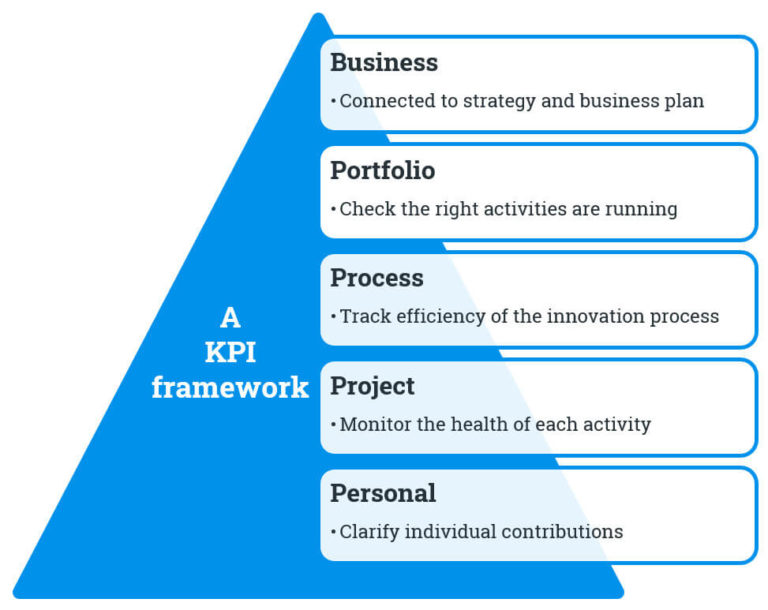 A KPI framework

Business
• Connected to strategy and business plan

Portfolio
• Check the right activities are running

Process
• Track efficiency of the innovation process

Project
• Monitor the health of each activity

Personal
• Clarify individual contributions